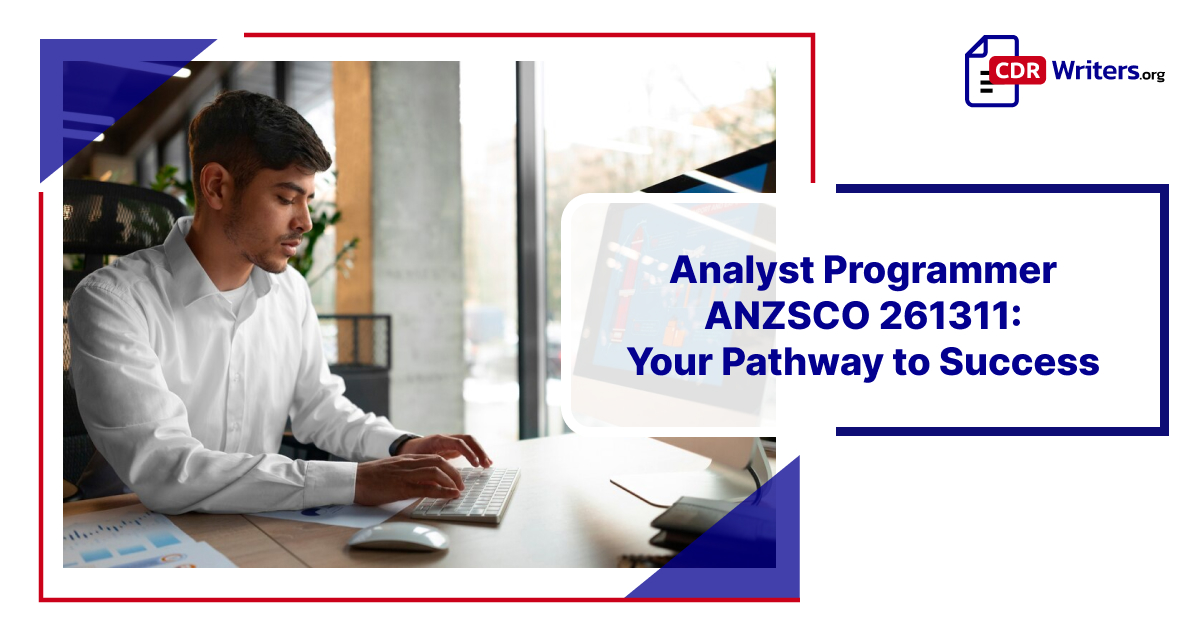 CDR Writers.org

Analyst Programmer ANZSCO 261311: Your Pathway to Success